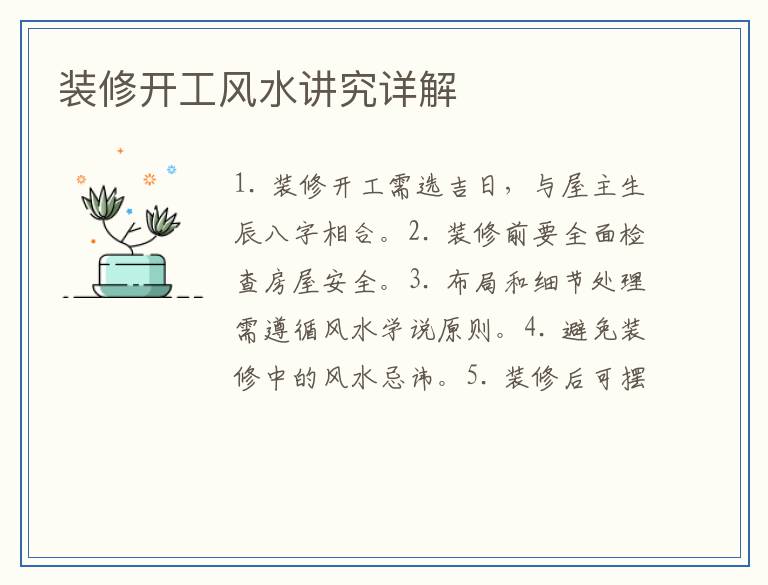 装修开工风水讲究详解

1. 装修开工需选吉日，与屋主生辰八字相合。2. 装修前要全面检查房屋安全。3. 布局和细节处理需遵循风水学说原则。4. 避免装修中的风水忌讳。5. 装修后可摆